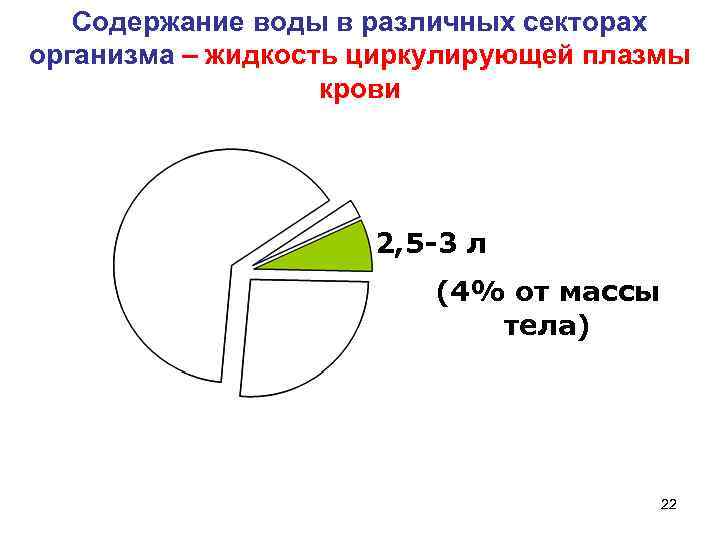 Содержание воды в различных секторах организма – жидкость циркулирующей плазмы крови

2,5-3 л

(4% от массы тела)

22